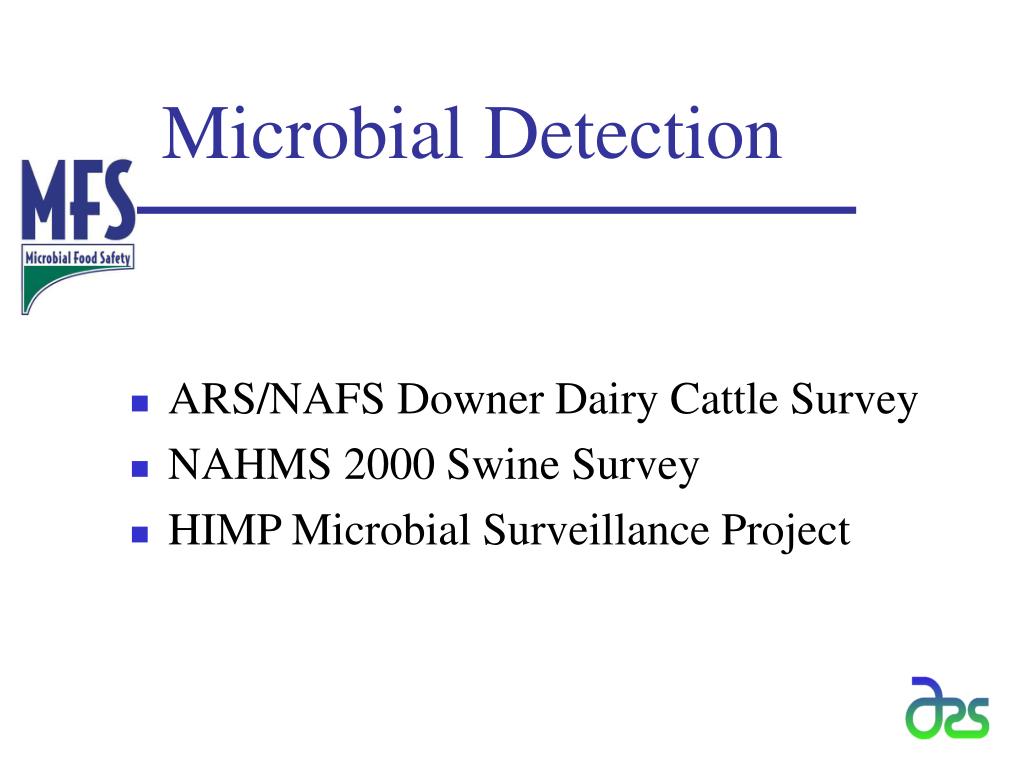 Microbial Detection

MFS
Microbial Food Safety

- ARS/NAFS Downer Dairy Cattle Survey
- NAHMS 2000 Swine Survey
- HIMP Microbial Surveillance Project

ars